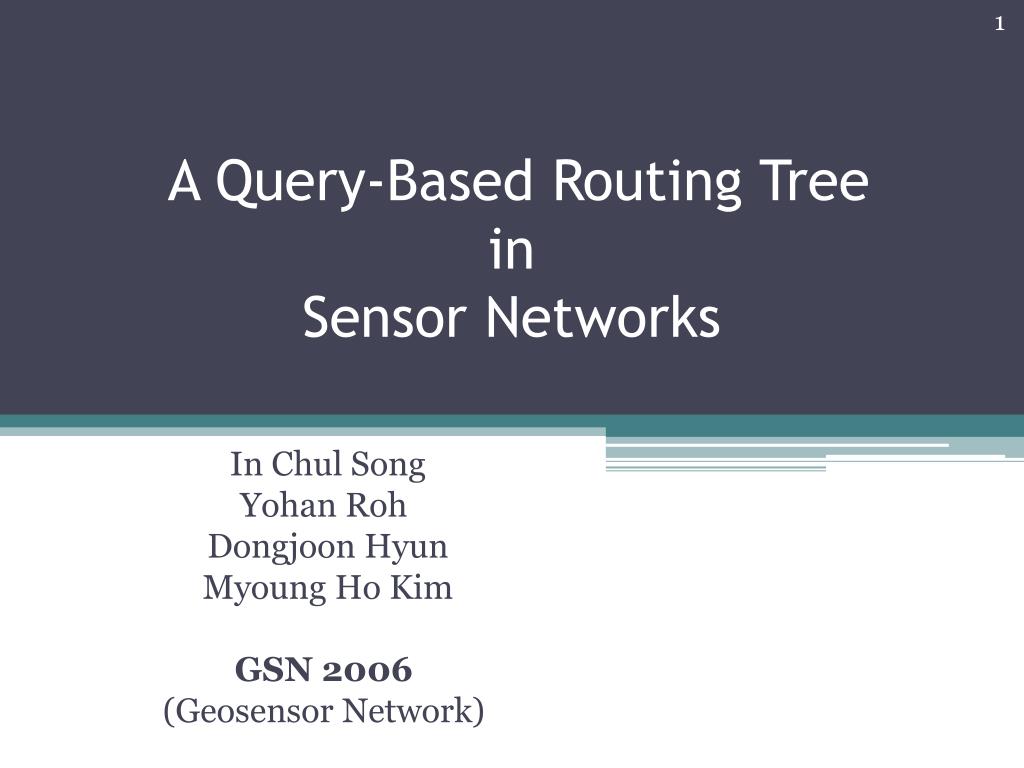 1

A Query-Based Routing Tree
in
Sensor Networks

In Chul Song
Yohan Roh
Dongjoon Hyun
Myoung Ho Kim

GSN 2006
(Geosensor Network)